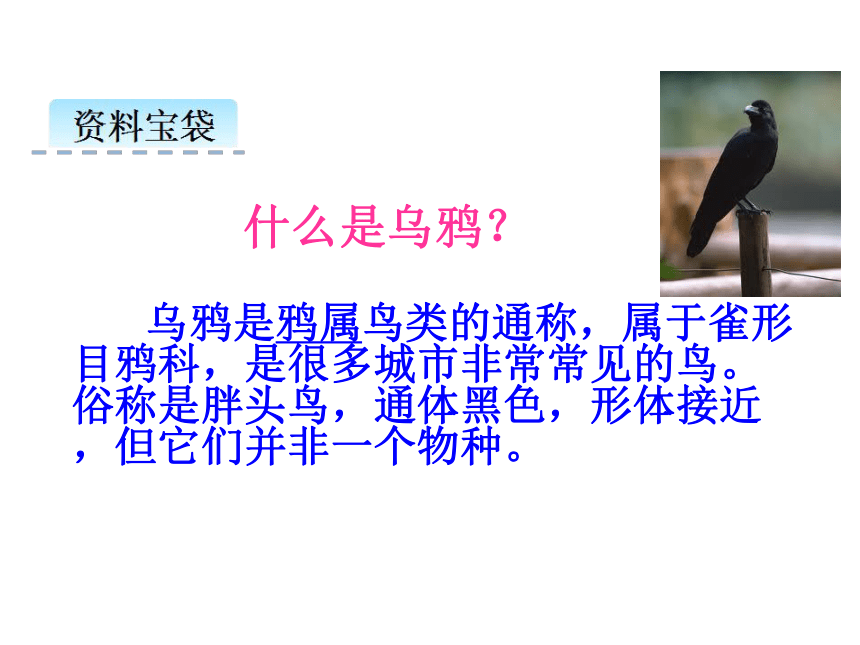 资料宝袋

什么是乌鸦？

乌鸦是鸦属鸟类的通称，属于雀形目鸦科，是很多城市非常常见的鸟。俗称是胖头鸟，通体黑色，形体接近，但它们并非一个物种。